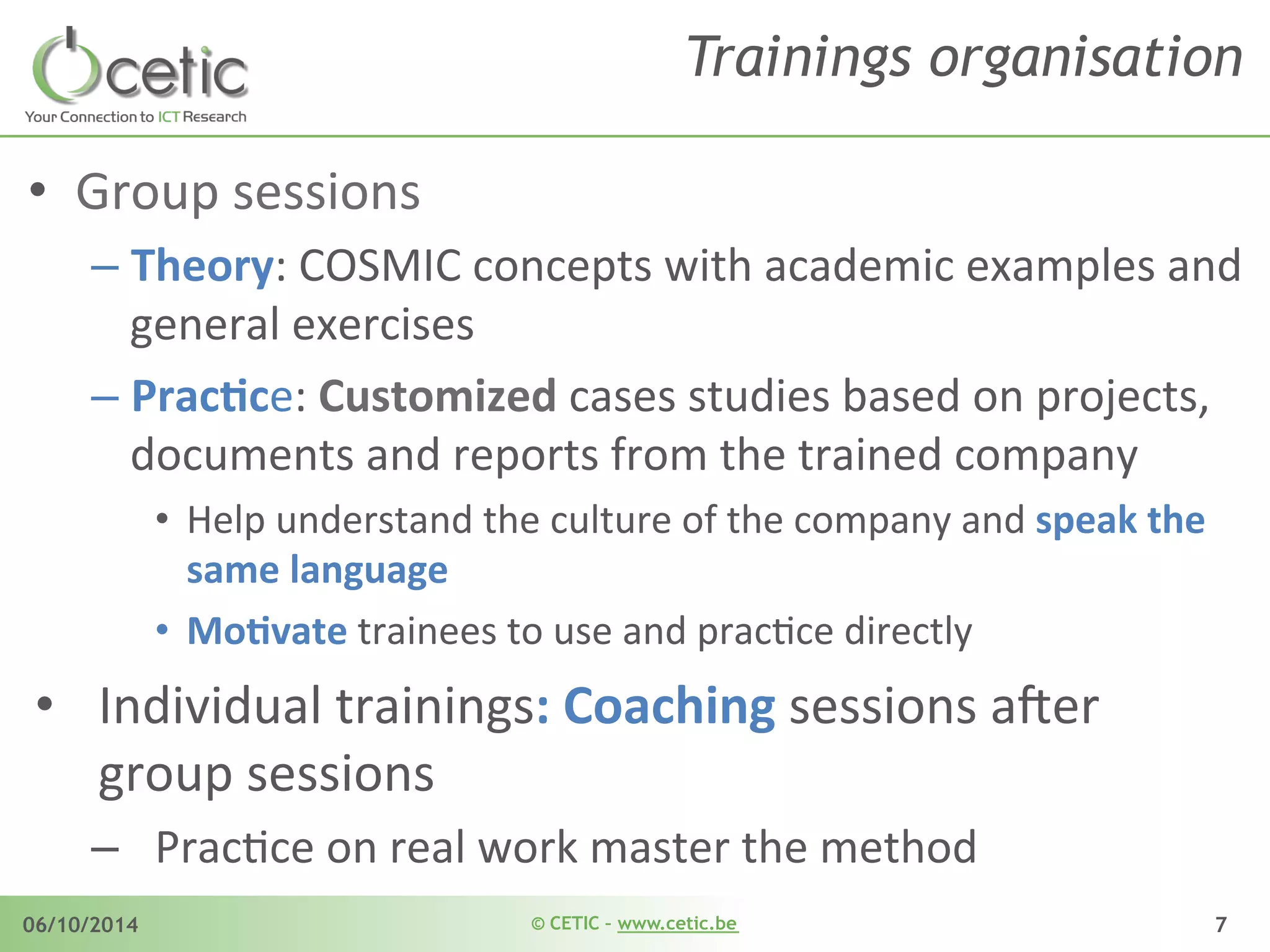 cetic
Your Connection to ICT Research

Trainings organisation

• Group sessions
– Theory: COSMIC concepts with academic examples and general exercises
– Practice: Customized cases studies based on projects, documents and reports from the trained company
• Help understand the culture of the company and speak the same language
• Motivate trainees to use and practice directly

• Individual trainings: Coaching sessions after group sessions
– Practice on real work master the method

06/10/2014
© CETIC - www.cetic.be
7